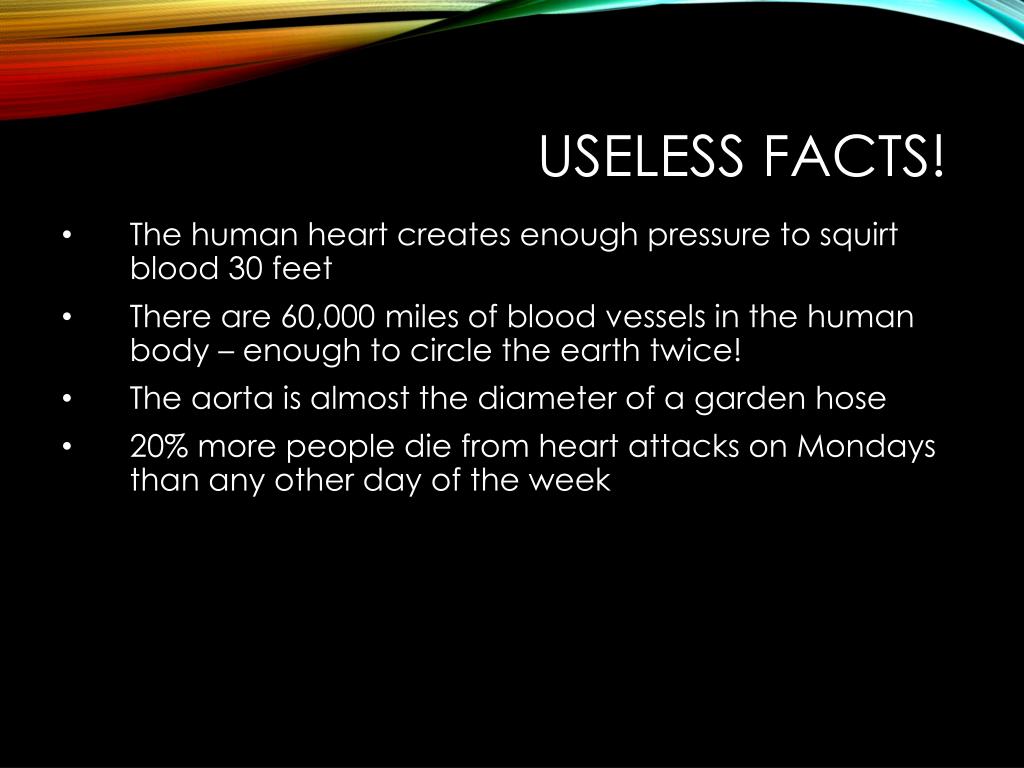 USELESS FACTS!

• The human heart creates enough pressure to squirt blood 30 feet
• There are 60,000 miles of blood vessels in the human body – enough to circle the earth twice!
• The aorta is almost the diameter of a garden hose
• 20% more people die from heart attacks on Mondays than any other day of the week